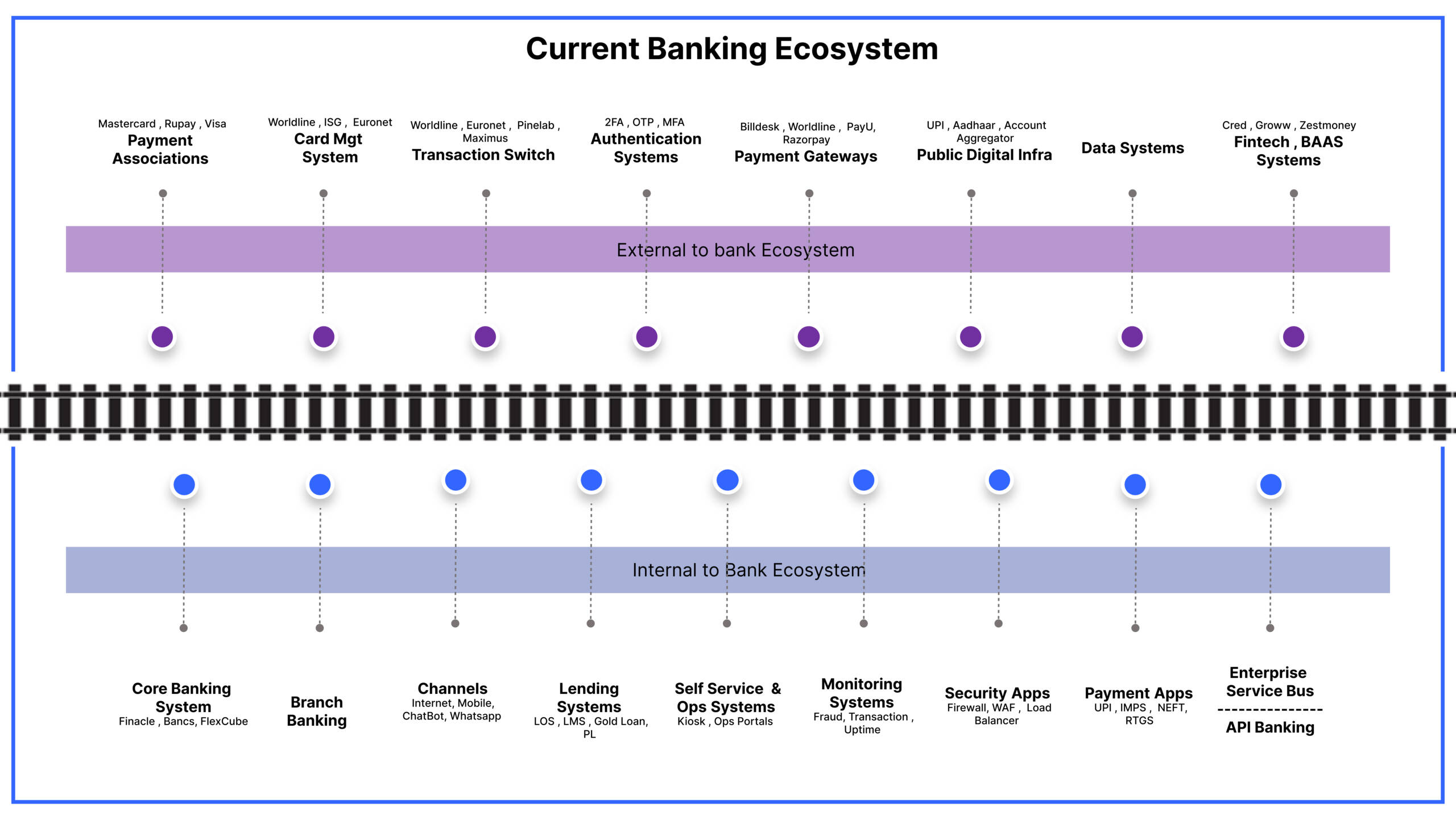 Current Banking Ecosystem

Mastercard , Rupay , Visa
Payment Associations

Worldline , ISG , Euronet
Card Mgt System

Worldline , Euronet , Pinelab , Maximus
Transaction Switch

2FA , OTP , MFA
Authentication Systems

Billdesk , Worldline , PayU, Razorpay
Payment Gateways

UPI , Aadhaar , Account Aggregator
Public Digital Infra

Data Systems

Cred , Groww , Zestmoney
Fintech , BAAS Systems

External to bank Ecosystem

Internal to Bank Ecosystem

Core Banking System
Finacle , Bancs, FlexCube

Branch Banking

Channels
Internet, Mobile, ChatBot, Whatsapp

Lending Systems
LOS , LMS , Gold Loan, PL

Self Service & Ops Systems
Kiosk , Ops Portals

Monitoring Systems
Fraud, Transaction , Uptime

Security Apps
Firewall, WAF , Load Balancer

Payment Apps
UPI , IMPS , NEFT, RTGS

Enterprise Service Bus
---------------
API Banking